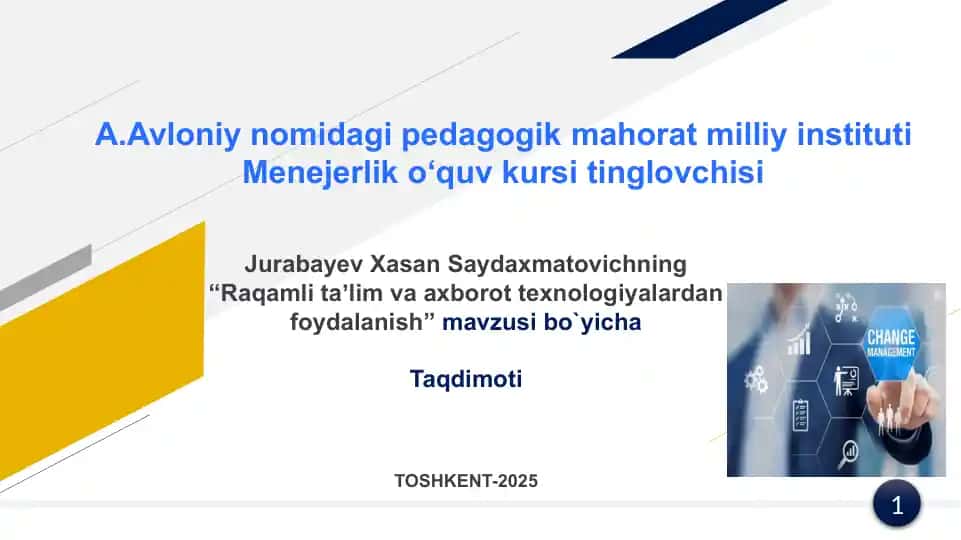 A.Avloniy nomidagi pedagogik mahorat milliy instituti
Menejerlik o‘quv kursi tinglovchisi

Jurabayev Xasan Saydaxmatovichning
“Raqamli ta’lim va axborot texnologiyalardan foydalanish” mavzusi bo`yicha

Taqdimoti

CHANGE
MANAGEMENT

TOSHKENT-2025

1